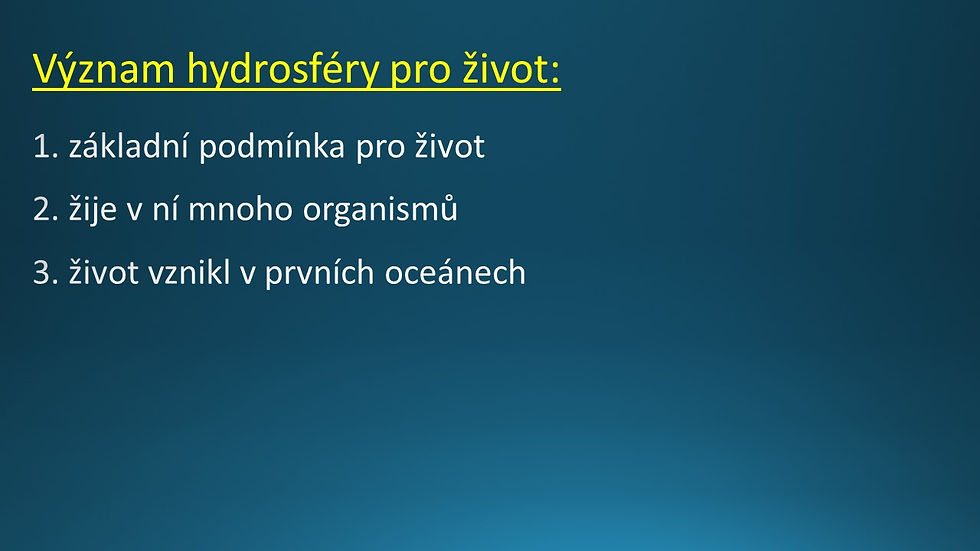 Význam hydrosféry pro život:

1. základní podmínka pro život

2. žije v ní mnoho organismů

3. život vznikl v prvních oceánech